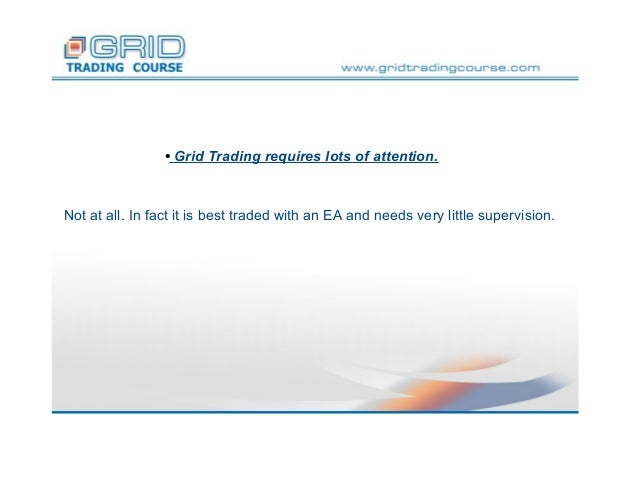 GRID
TRADING COURSE

www.gridtradingcourse.com

• Grid Trading requires lots of attention.

Not at all. In fact it is best traded with an EA and needs very little supervision.